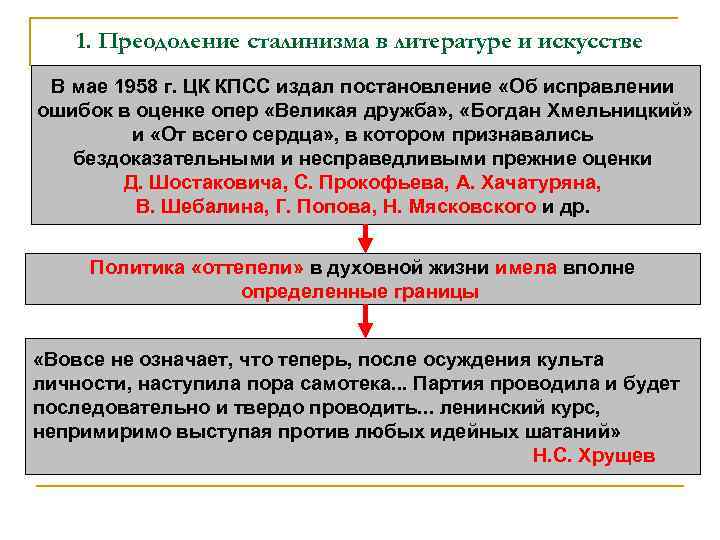 1. Преодоление сталинизма в литературе и искусстве

В мае 1958 г. ЦК КПСС издал постановление «Об исправлении ошибок в оценке опер «Великая дружба», «Богдан Хмельницкий» и «От всего сердца», в котором признавались бездоказательными и несправедливыми прежние оценки Д. Шостаковича, С. Прокофьева, А. Хачатуряна, В. Шебалина, Г. Попова, Н. Мясковского и др.

Политика «оттепели» в духовной жизни имела вполне определенные границы

«Вовсе не означает, что теперь, после осуждения культа личности, наступила пора самотека... Партия проводила и будет последовательно и твердо проводить... ленинский курс, непримиримо выступая против любых идейных шатаний»
Н.С. Хрущев